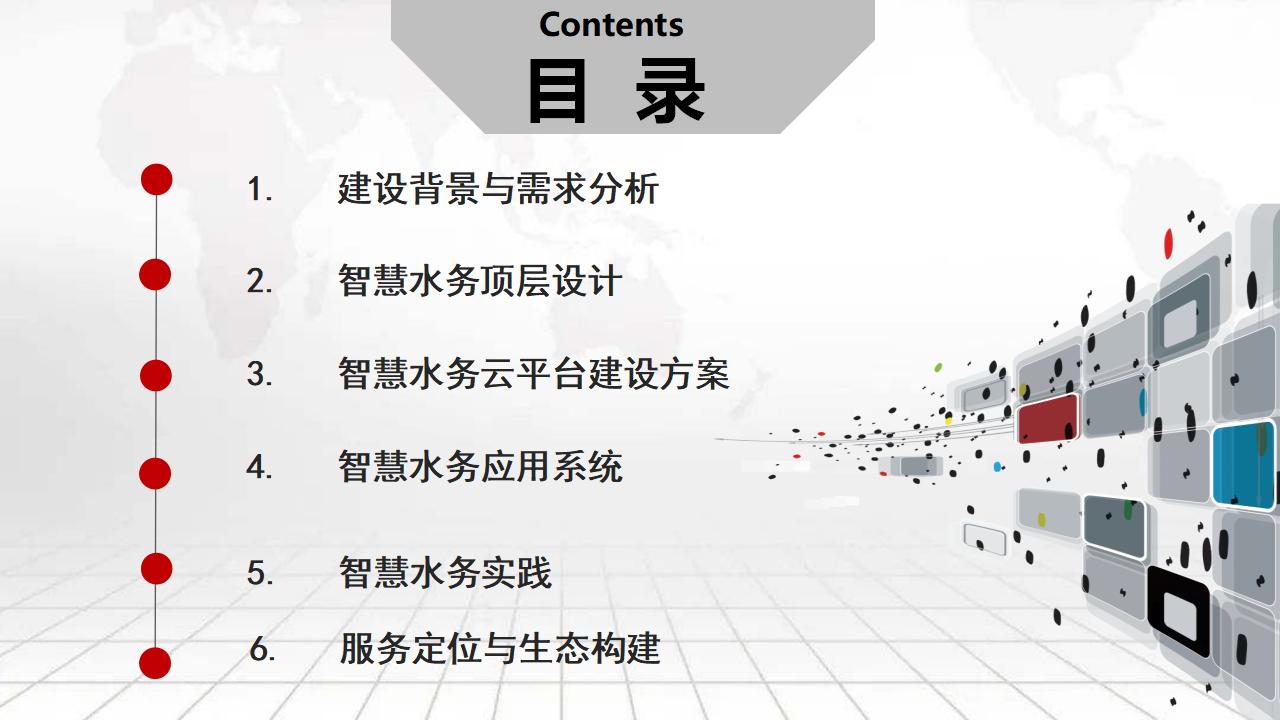 Contents
目 录

1. 建设背景与需求分析

2. 智慧水务顶层设计

3. 智慧水务云平台建设方案

4. 智慧水务应用系统

5. 智慧水务实践

6. 服务定位与生态构建